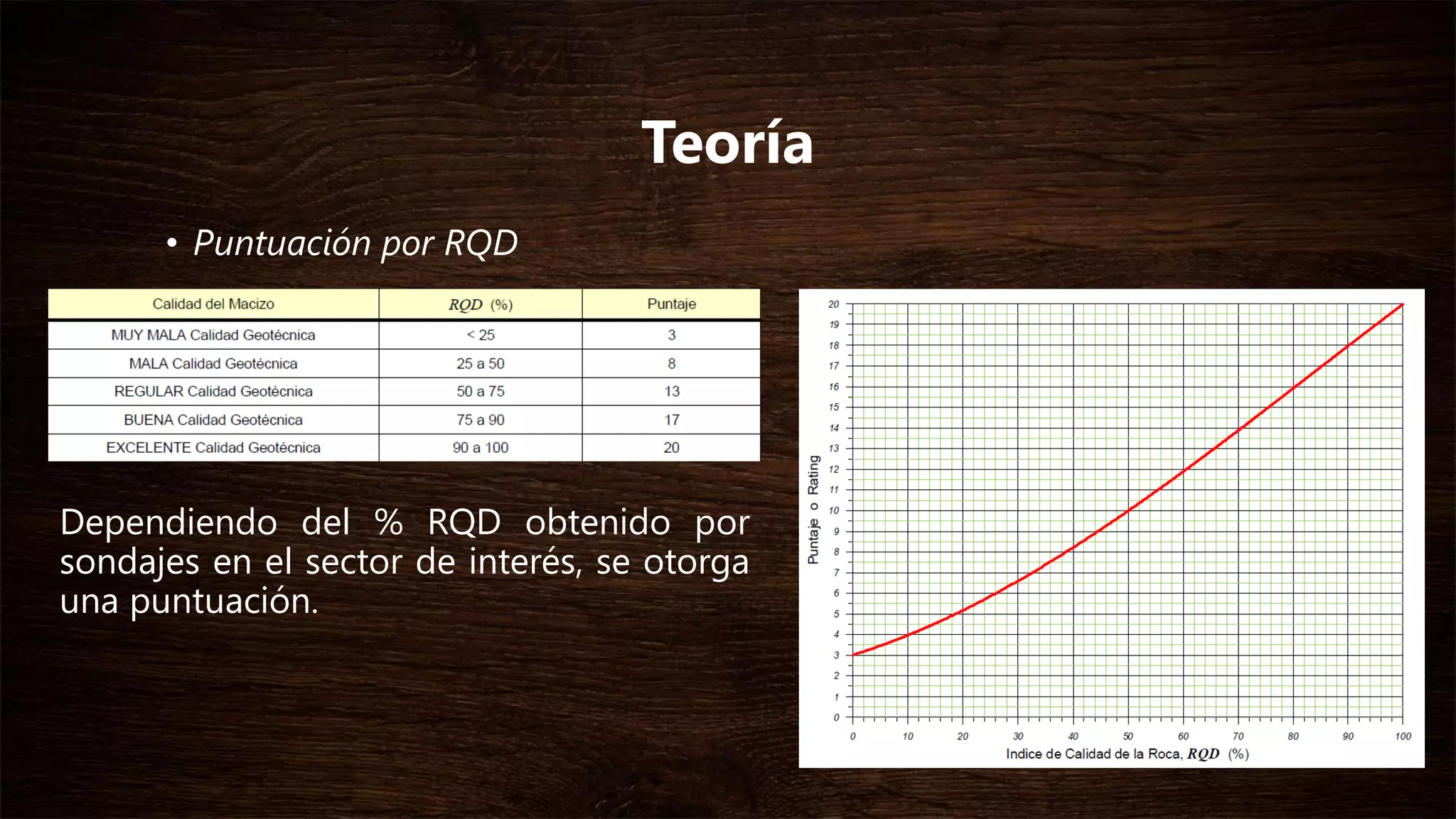 Teoría

• Puntuación por RQD

| Calidad del Macizo | RQD (%) | Puntaje |
|---|---|---|
| MUY MALA Calidad Geotécnica | < 25 | 3 |
| MALA Calidad Geotécnica | 25 a 50 | 8 |
| REGULAR Calidad Geotécnica | 50 a 75 | 13 |
| BUENA Calidad Geotécnica | 75 a 90 | 17 |
| EXCELENTE Calidad Geotécnica | 90 a 100 | 20 |

Dependiendo del % RQD obtenido por sondajes en el sector de interés, se otorga una puntuación.

Puntaje o Rating

20
19
18
17
16
15
14
13
12
11
10
9
8
7
6
5
4
3
2
1
0

0 10 20 30 40 50 60 70 80 90 100

Indice de Calidad de la Roca, RQD (%)